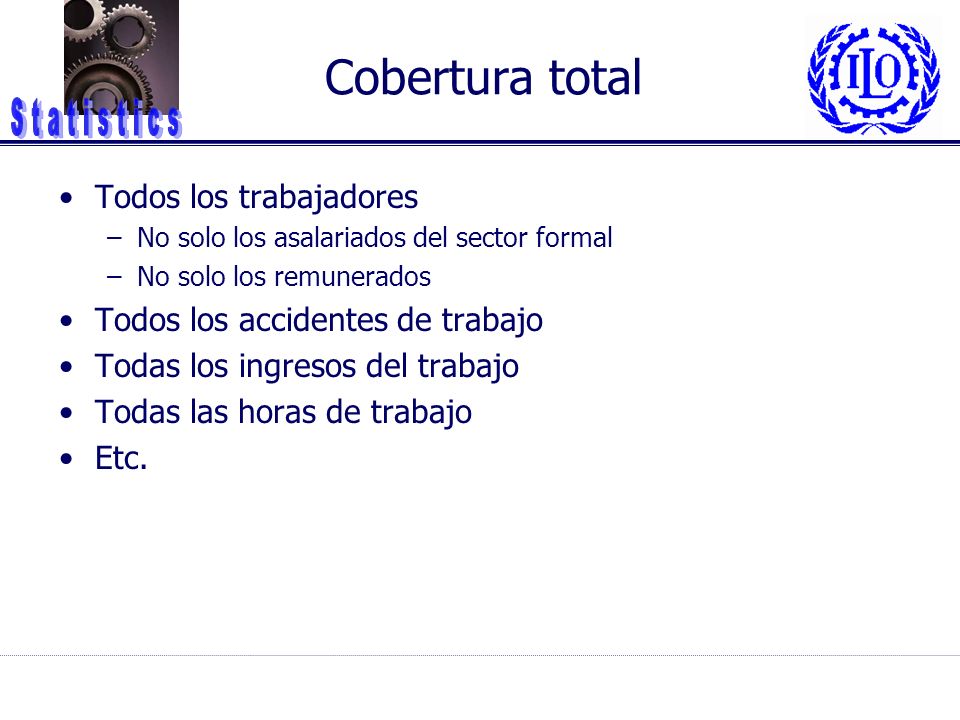 Statistics

Cobertura total

ILO

• Todos los trabajadores
– No solo los asalariados del sector formal
– No solo los remunerados
• Todos los accidentes de trabajo
• Todas los ingresos del trabajo
• Todas las horas de trabajo
• Etc.